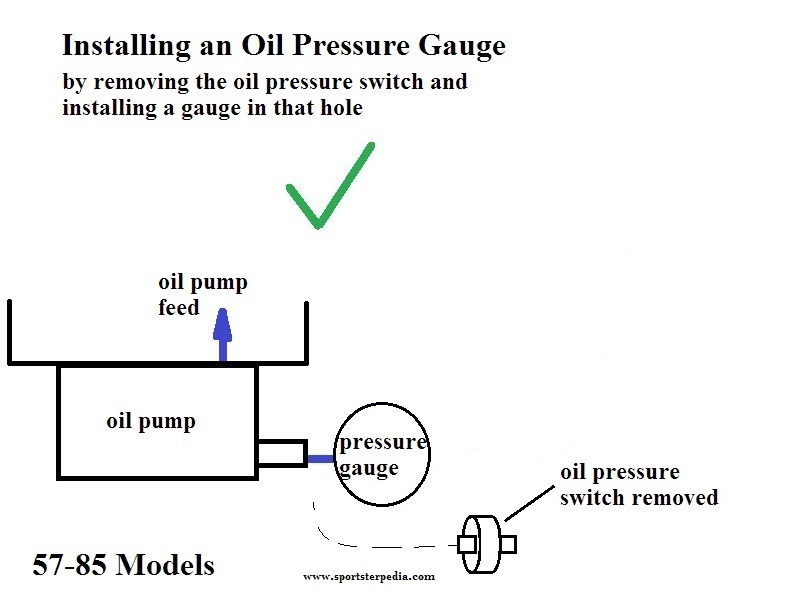 Installing an Oil Pressure Gauge

by removing the oil pressure switch and installing a gauge in that hole

oil pump feed

oil pump

pressure gauge

oil pressure switch removed

57-85 Models

www.sportsterpedia.com